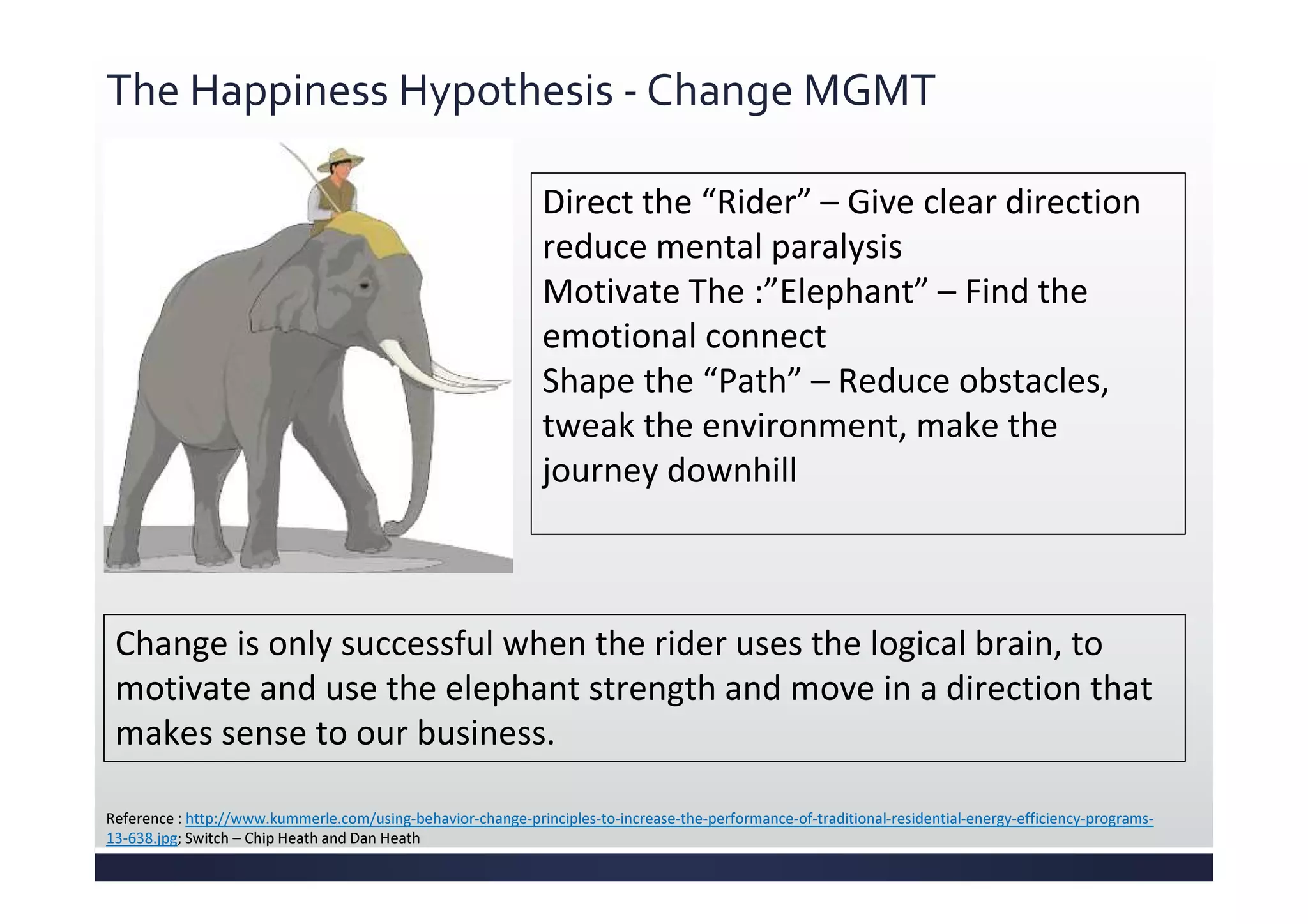 The Happiness Hypothesis - Change MGMT

Direct the “Rider” – Give clear direction reduce mental paralysis
Motivate The :”Elephant” – Find the emotional connect
Shape the “Path” – Reduce obstacles, tweak the environment, make the journey downhill

Change is only successful when the rider uses the logical brain, to motivate and use the elephant strength and move in a direction that makes sense to our business.

Reference : http://www.kummerle.com/using-behavior-change-principles-to-increase-the-performance-of-traditional-residential-energy-efficiency-programs-13-638.jpg; Switch – Chip Heath and Dan Heath